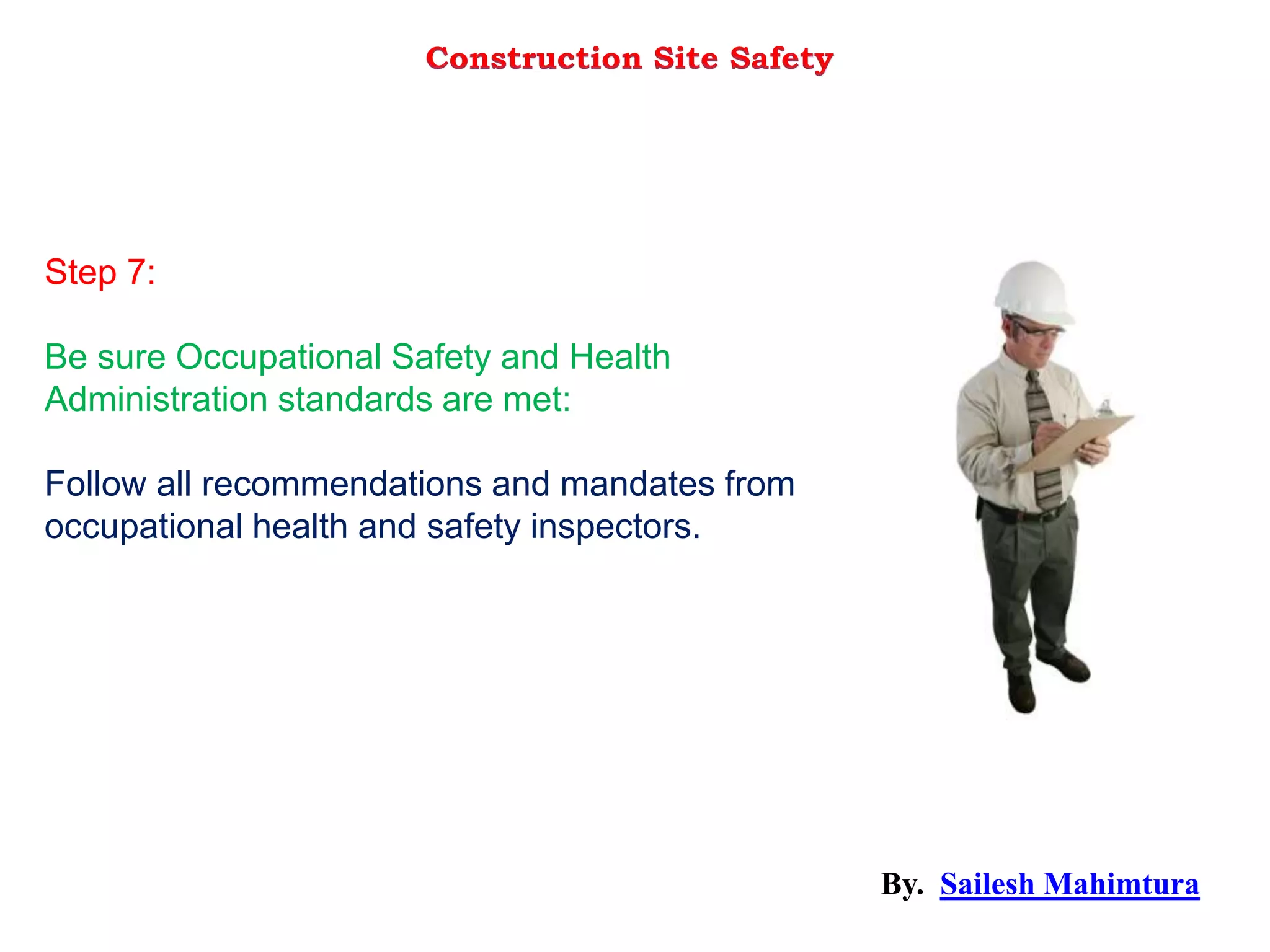 Construction Site Safety

Step 7:

Be sure Occupational Safety and Health Administration standards are met:

Follow all recommendations and mandates from occupational health and safety inspectors.

By. Sailesh Mahimtura